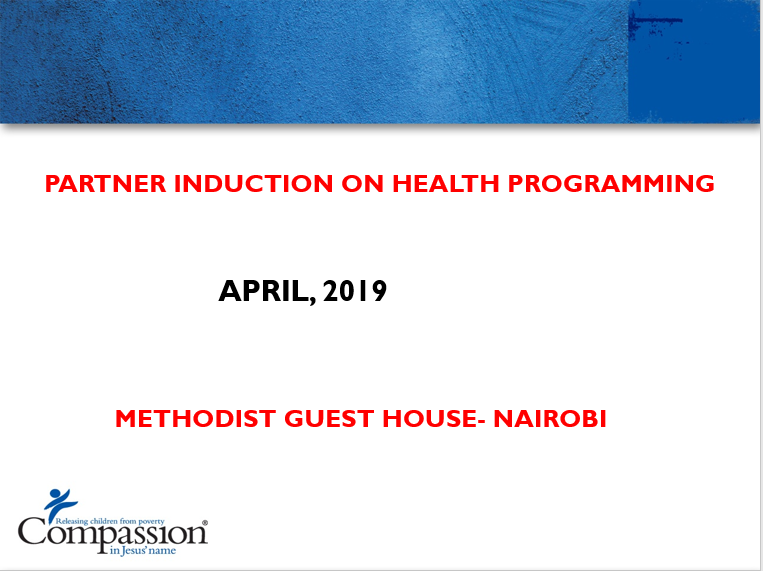 PARTNER INDUCTION ON HEALTH PROGRAMMING

APRIL, 2019

METHODIST GUEST HOUSE- NAIROBI

Releasing children from poverty
Compassion®
in Jesus' name